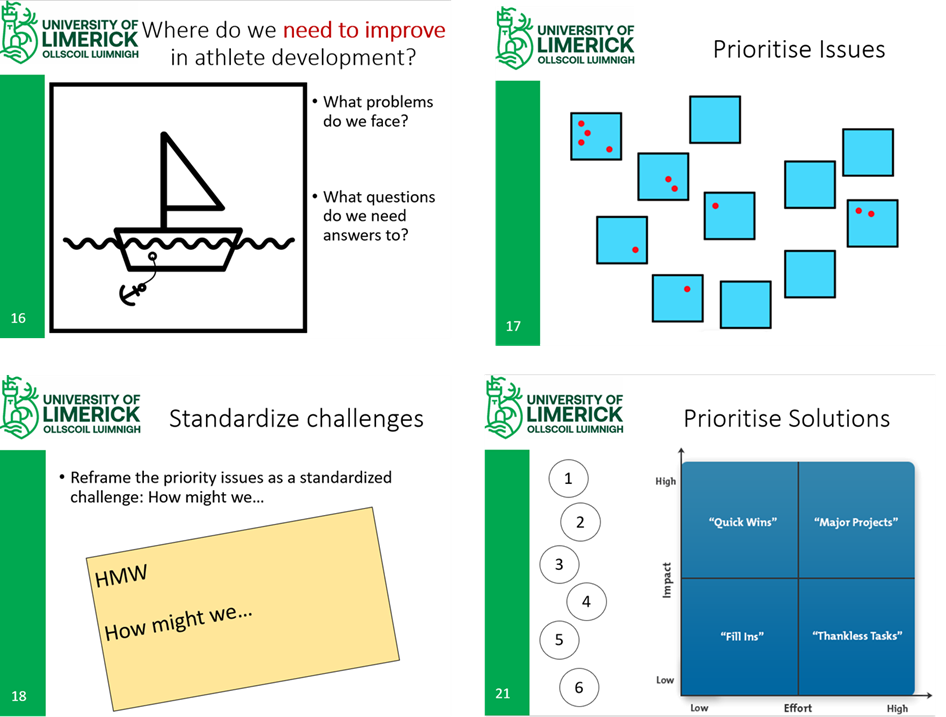 UNIVERSITY OF LIMERICK
OLLSCOIL LUIMNIGH

Where do we need to improve in athlete development?

• What problems do we face?

• What questions do we need answers to?

16

UNIVERSITY OF LIMERICK
OLLSCOIL LUIMNIGH

Prioritise Issues

17

UNIVERSITY OF LIMERICK
OLLSCOIL LUIMNIGH

Standardize challenges

• Reframe the priority issues as a standardized challenge: How might we…

HMW

How might we…

18

UNIVERSITY OF LIMERICK
OLLSCOIL LUIMNIGH

Prioritise Solutions

1
2
3
4
5
6

High
Impact
Low

"Quick Wins"
"Major Projects"
"Fill Ins"
"Thankless Tasks"

Low
Effort
High

21